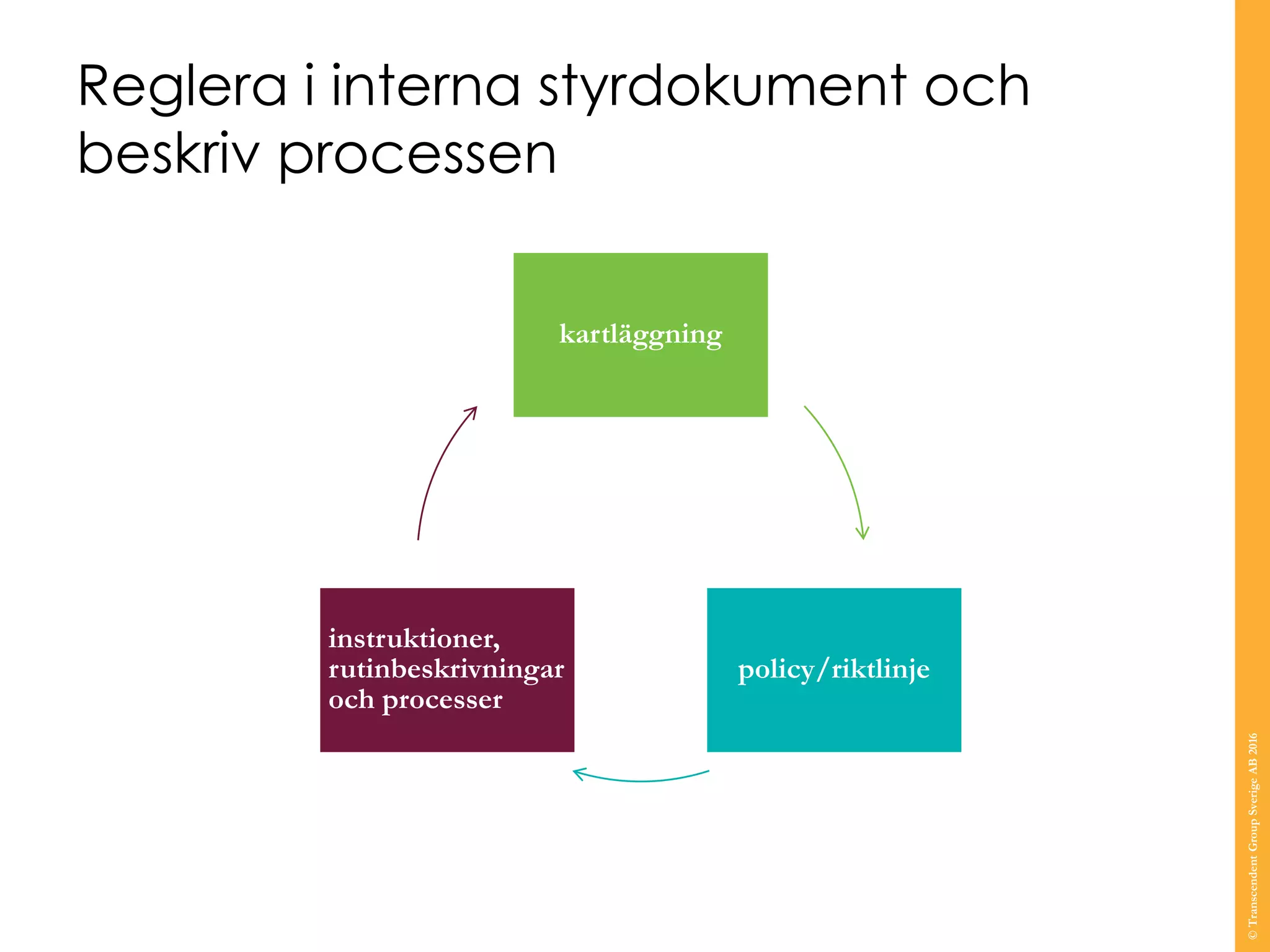 Reglera i interna styrdokument och beskriv processen

kartläggning

policy/riktlinje

instruktioner, rutinbeskrivningar och processer

© Transcendent Group Sverige AB 2016